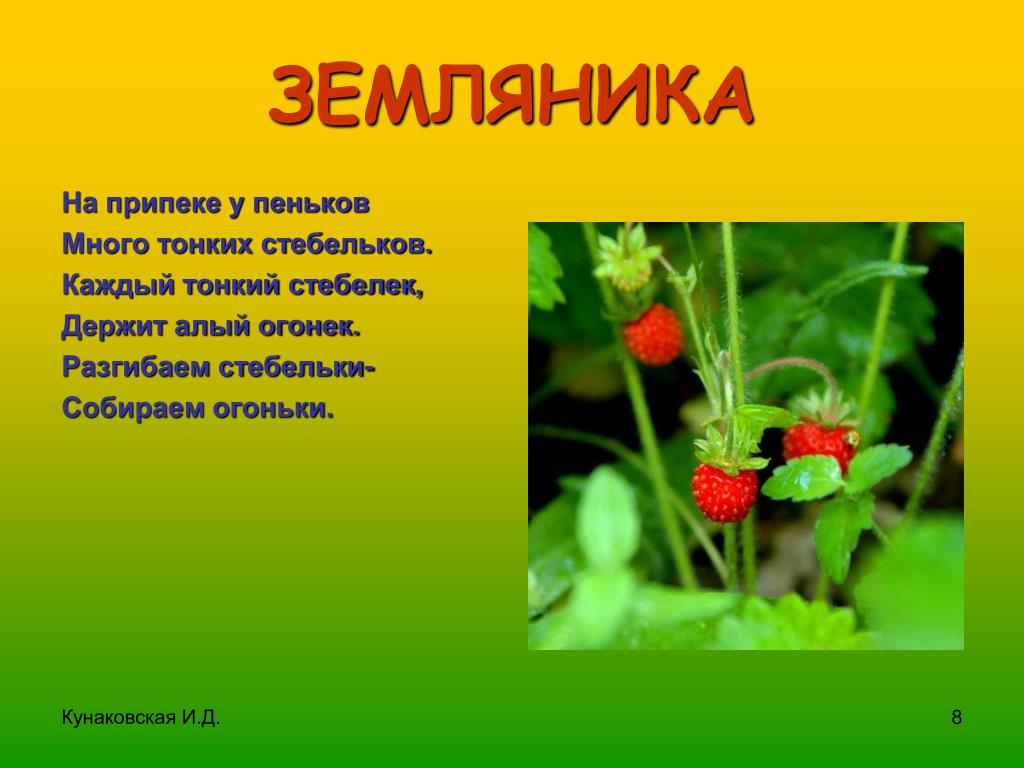 ЗЕМЛЯНИКА

На припеке у пеньков
Много тонких стебельков.
Каждый тонкий стебелек,
Держит алый огонек.
Разгибаем стебельки-
Собираем огоньки.

Кунаковская И.Д.

8